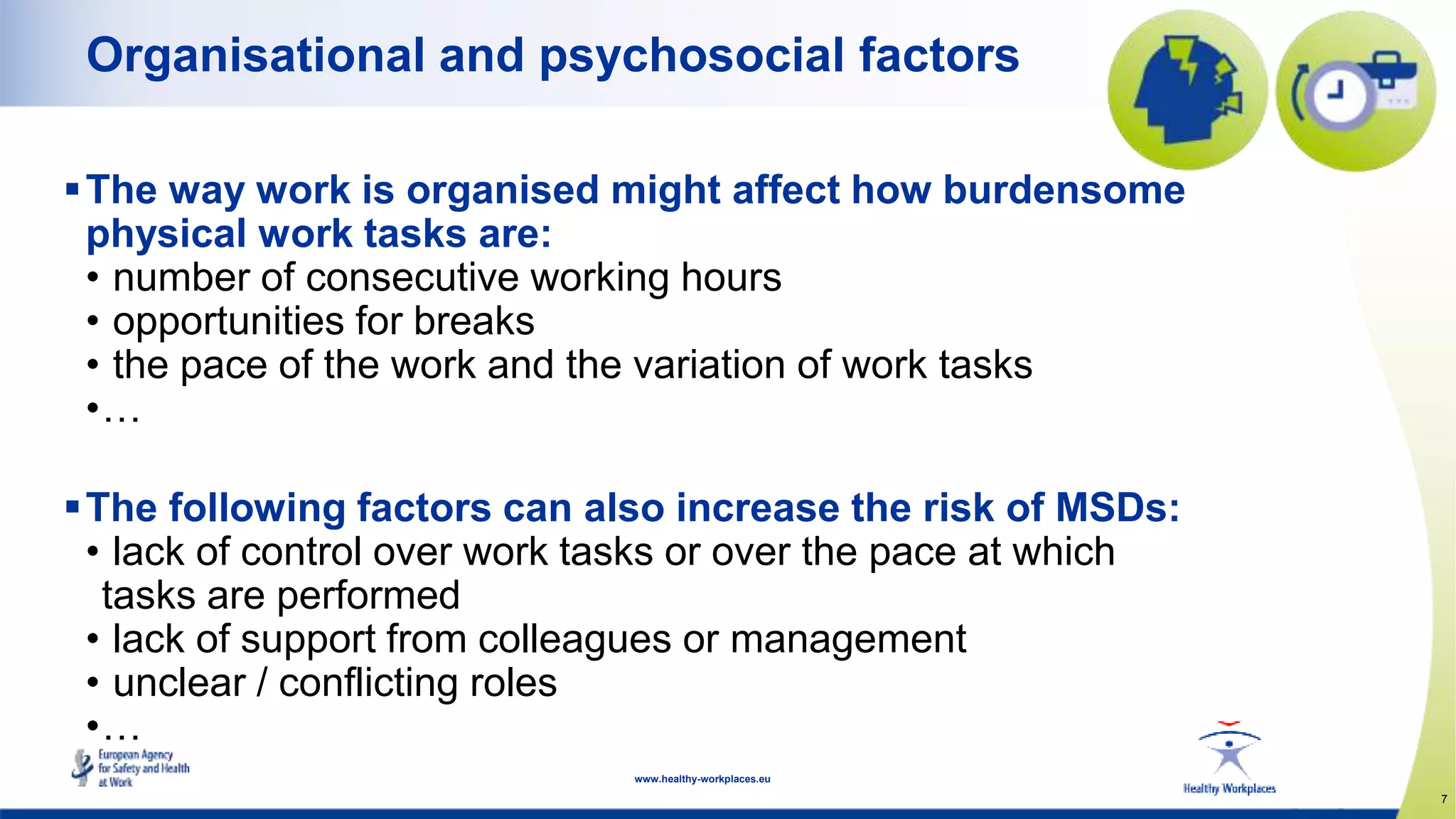 Organisational and psychosocial factors

▪ The way work is organised might affect how burdensome physical work tasks are:
• number of consecutive working hours
• opportunities for breaks
• the pace of the work and the variation of work tasks
•…

▪ The following factors can also increase the risk of MSDs:
• lack of control over work tasks or over the pace at which tasks are performed
• lack of support from colleagues or management
• unclear / conflicting roles
•…

European Agency for Safety and Health at Work

www.healthy-workplaces.eu

Healthy Workplaces

7